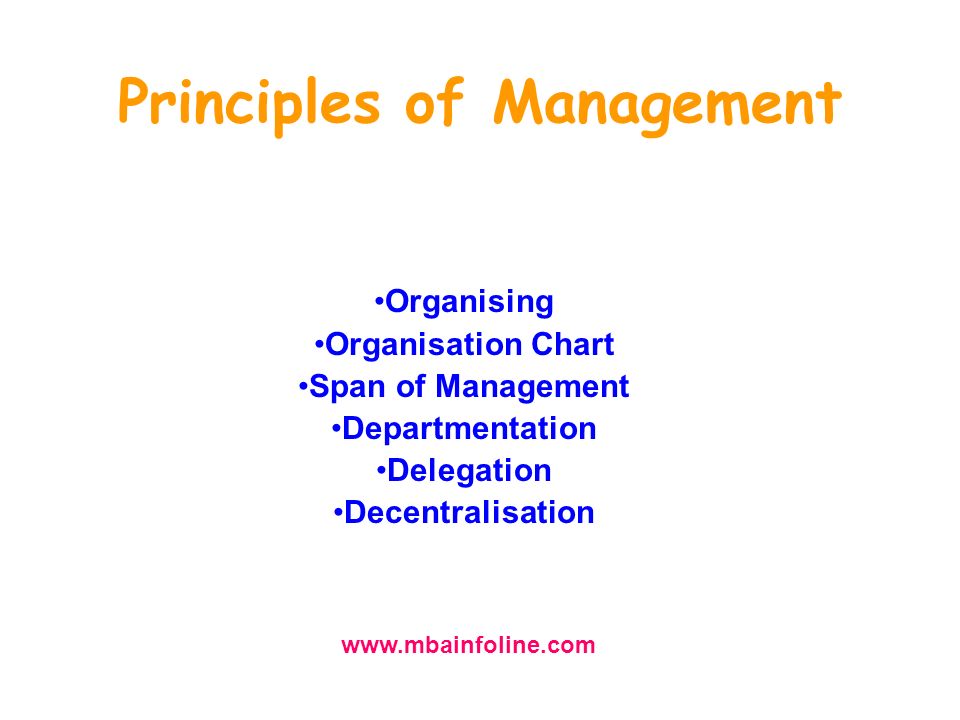 Principles of Management

•Organising
•Organisation Chart
•Span of Management
•Departmentation
•Delegation
•Decentralisation

www.mbainfoline.com